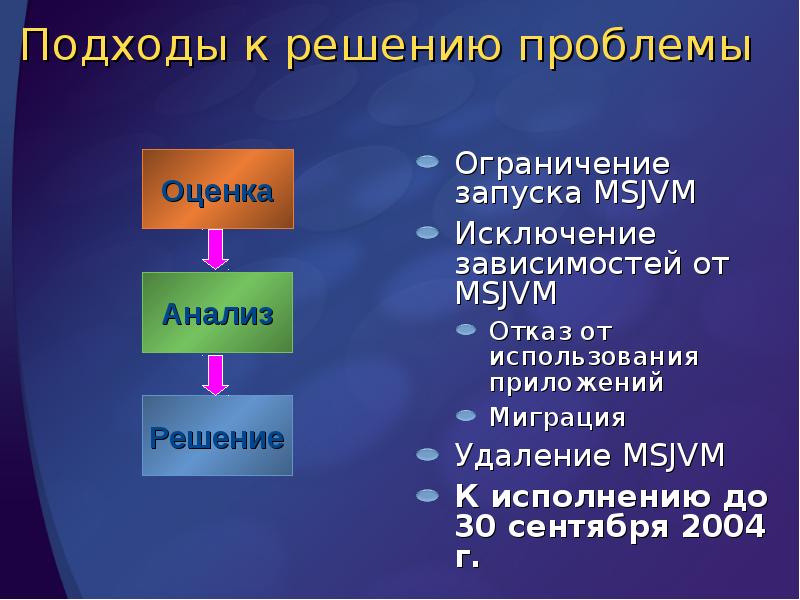 Подходы к решению проблемы

Оценка

Анализ

Решение

Ограничение запуска MSJVM

Исключение зависимостей от MSJVM

Отказ от использования приложений

Миграция

Удаление MSJVM

К исполнению до 30 сентября 2004 г.